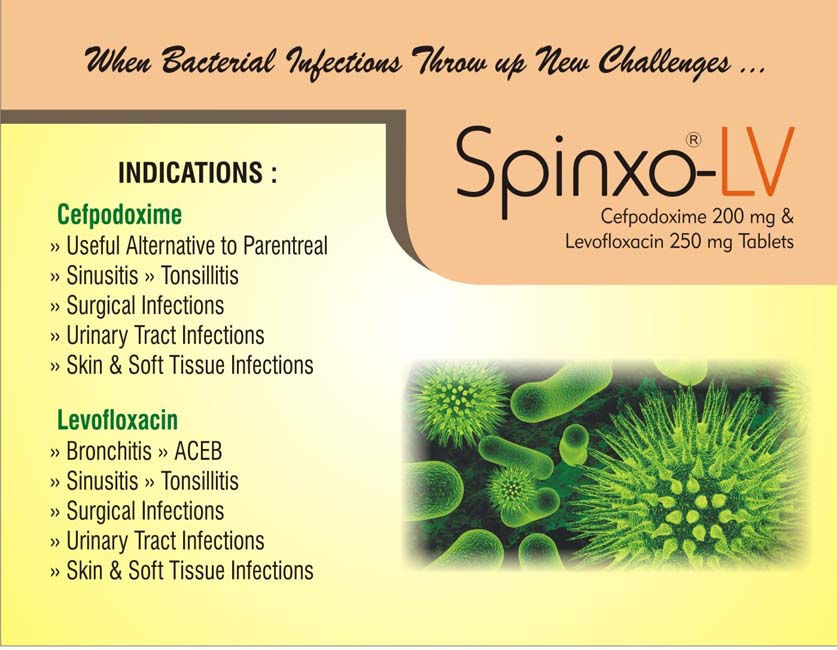 When Bacterial Infections Throw up New Challenges ...

Spinxo®-LV

Cefpodoxime 200 mg & Levofloxacin 250 mg Tablets

INDICATIONS :

Cefpodoxime
» Useful Alternative to Parentreal
» Sinusitis » Tonsillitis
» Surgical Infections
» Urinary Tract Infections
» Skin & Soft Tissue Infections

Levofloxacin
» Bronchitis » ACEB
» Sinusitis » Tonsillitis
» Surgical Infections
» Urinary Tract Infections
» Skin & Soft Tissue Infections